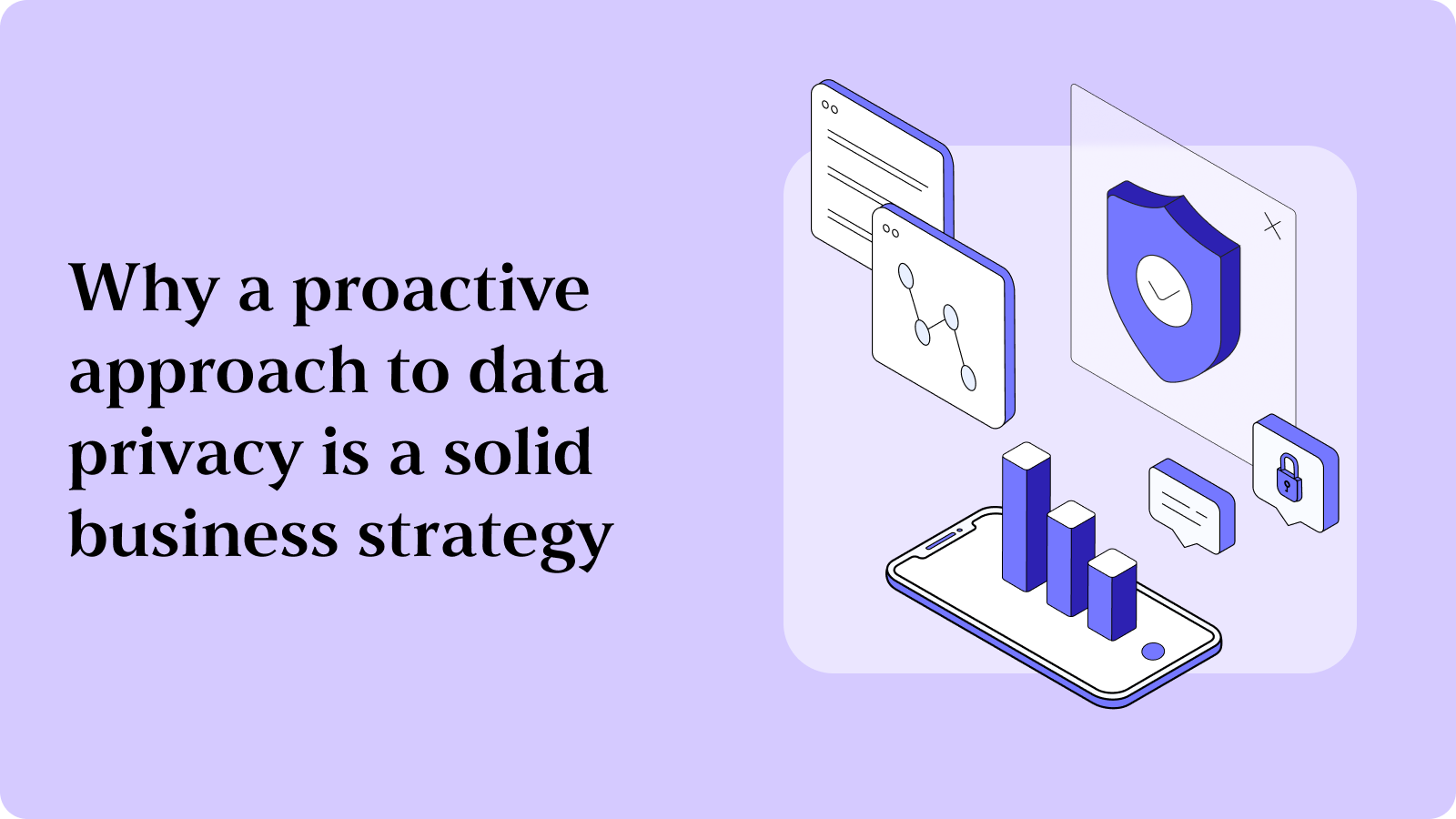 Why a proactive approach to data privacy is a solid business strategy